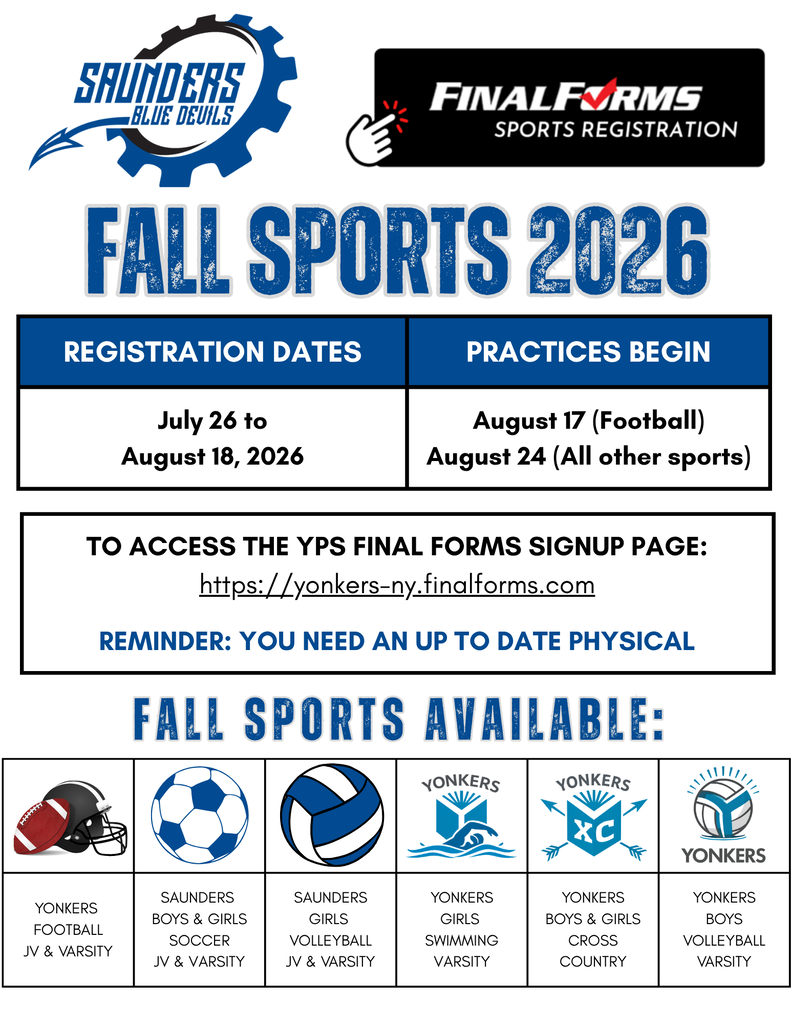 SAUNDERS BLUE DEVILS

FINALFORMS SPORTS REGISTRATION

FALL SPORTS 2026

| REGISTRATION DATES | PRACTICES BEGIN |
|---|---|
| July 26 to August 18, 2026 | August 17 (Football) August 24 (All other sports) |

TO ACCESS THE YPS FINAL FORMS SIGNUP PAGE:
https://yonkers-ny.finalforms.com

REMINDER: YOU NEED AN UP TO DATE PHYSICAL

FALL SPORTS AVAILABLE:

|  |  |  | YONKERS | YONKERS XC | YONKERS |
|---|---|---|---|---|---|
| YONKERS FOOTBALL JV & VARSITY | SAUNDERS BOYS & GIRLS SOCCER JV & VARSITY | SAUNDERS GIRLS VOLLEYBALL JV & VARSITY | YONKERS GIRLS SWIMMING VARSITY | YONKERS BOYS & GIRLS CROSS COUNTRY | YONKERS BOYS VOLLEYBALL VARSITY |